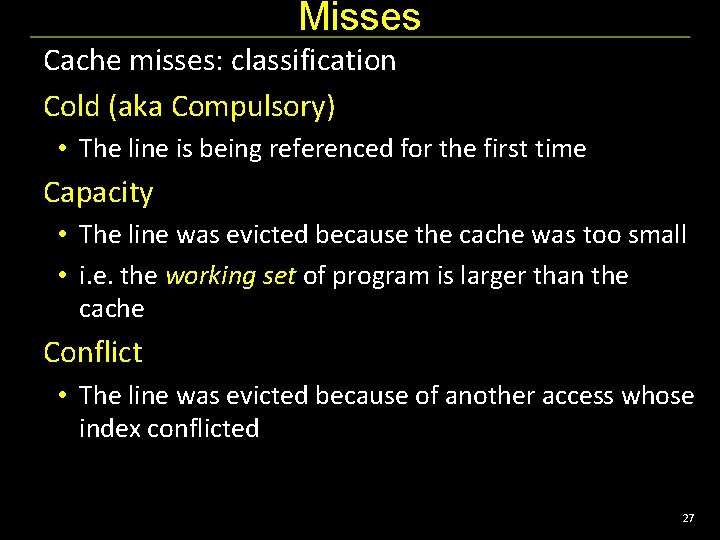 Misses

Cache misses: classification

Cold (aka Compulsory)

• The line is being referenced for the first time

Capacity

• The line was evicted because the cache was too small

• i.e. the working set of program is larger than the cache

Conflict

• The line was evicted because of another access whose index conflicted

27